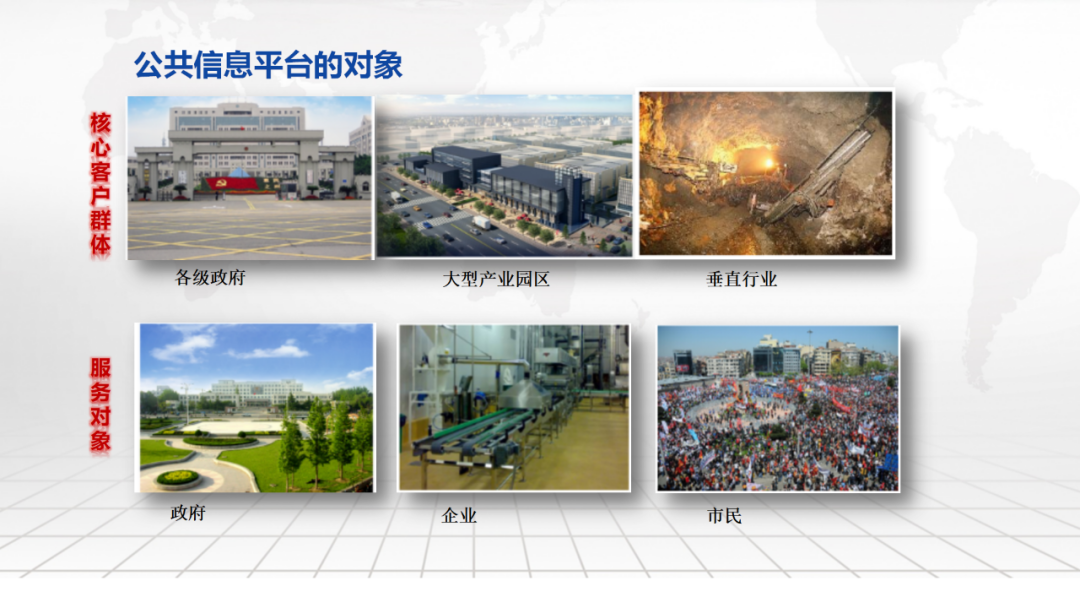 公共信息平台的对象

核心客户群体

各级政府

大型产业园区

垂直行业

服务对象

政府

企业

市民